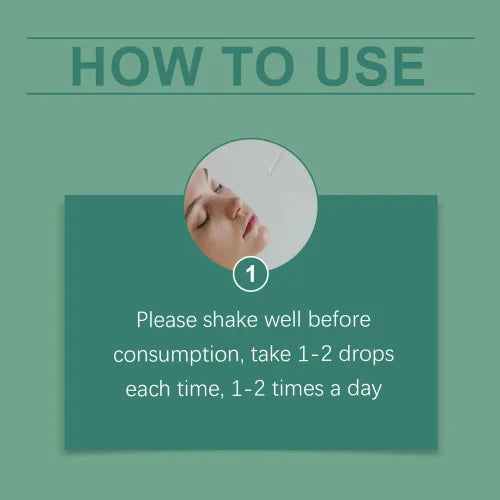 HOW TO USE

1

Please shake well before consumption, take 1-2 drops each time, 1-2 times a day